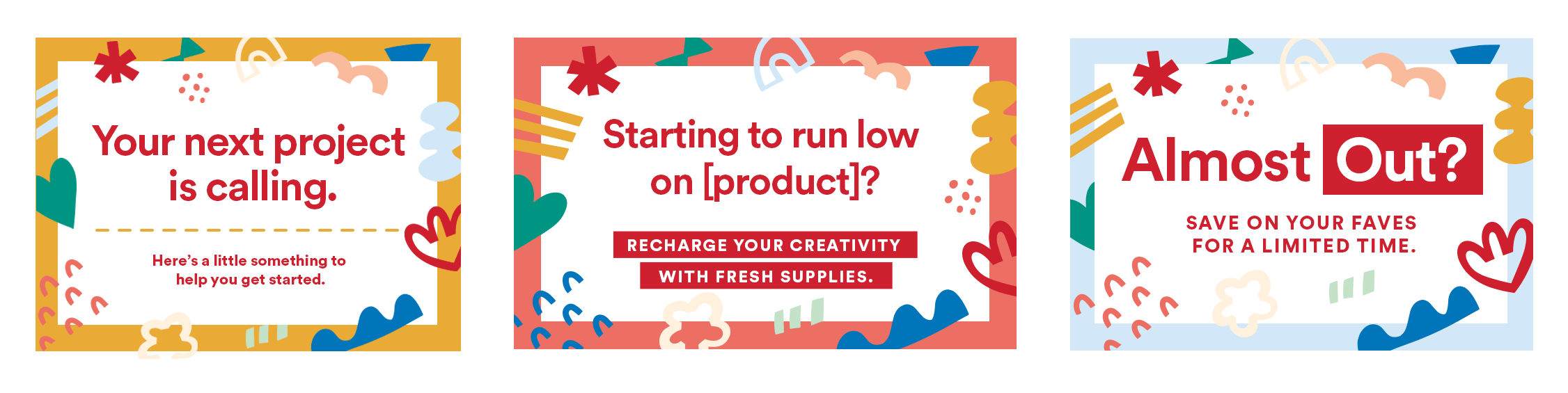 Your next project is calling.

Here's a little something to help you get started.

Starting to run low on [product]?

RECHARGE YOUR CREATIVITY
WITH FRESH SUPPLIES.

Almost Out?

SAVE ON YOUR FAVES
FOR A LIMITED TIME.